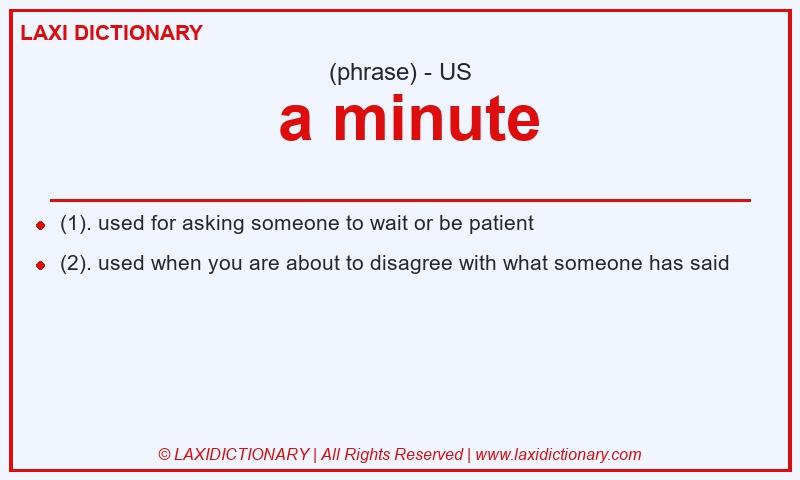 LAXI DICTIONARY

(phrase) - US

a minute

- (1). used for asking someone to wait or be patient
- (2). used when you are about to disagree with what someone has said

© LAXIDICTIONARY | All Rights Reserved | www.laxidictionary.com